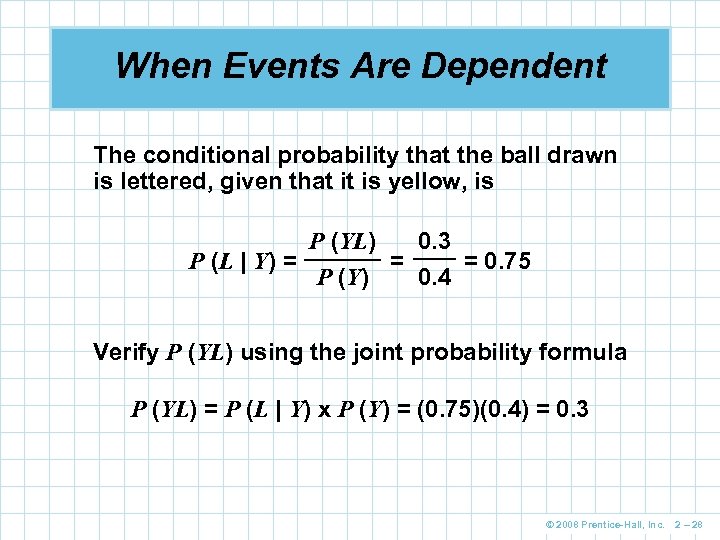 When Events Are Dependent

The conditional probability that the ball drawn is lettered, given that it is yellow, is

$P(L \mid Y) = \frac{P(YL)}{P(Y)} = \frac{0.3}{0.4} = 0.75$

Verify $P(YL)$ using the joint probability formula

$P(YL) = P(L \mid Y) \times P(Y) = (0.75)(0.4) = 0.3$

© 2008 Prentice-Hall, Inc. 2 – 28